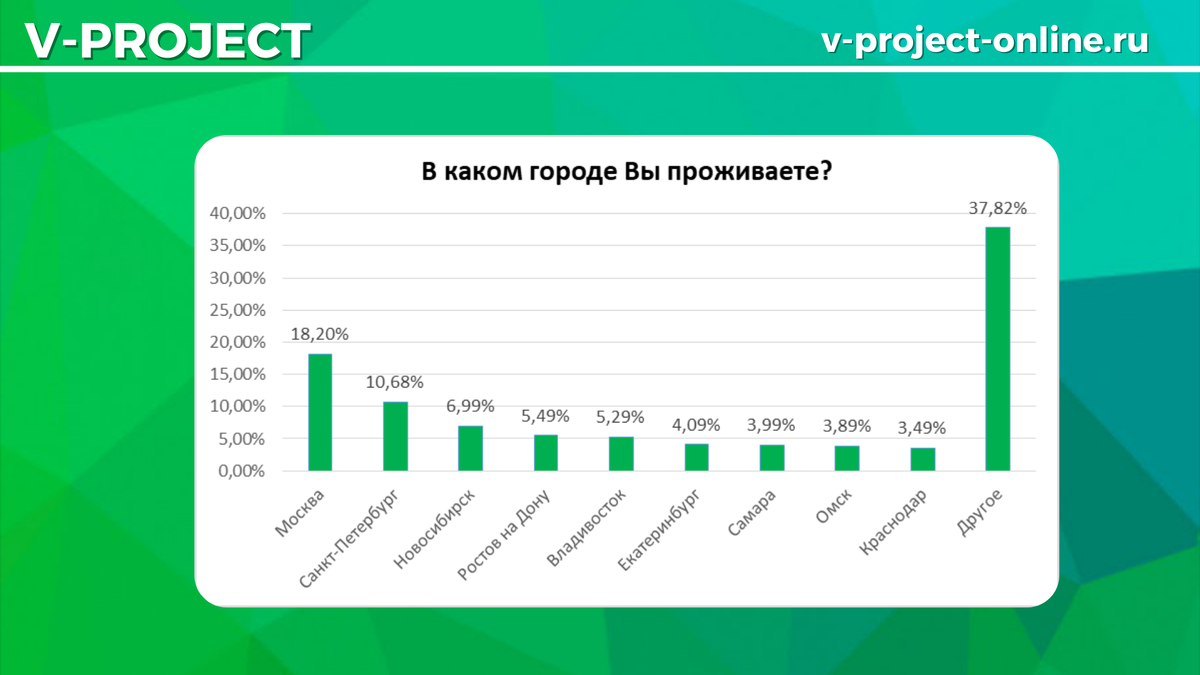 V-PROJECT

v-project-online.ru

В каком городе Вы проживаете?

40,00%
35,00%
30,00%
25,00%
20,00%
15,00%
10,00%
5,00%
0,00%

18,20%
10,68%
6,99%
5,49%
5,29%
4,09%
3,99%
3,89%
3,49%
37,82%

Москва
Санкт-Петербург
Новосибирск
Ростов на Дону
Владивосток
Екатеринбург
Самара
Омск
Краснодар
Другое